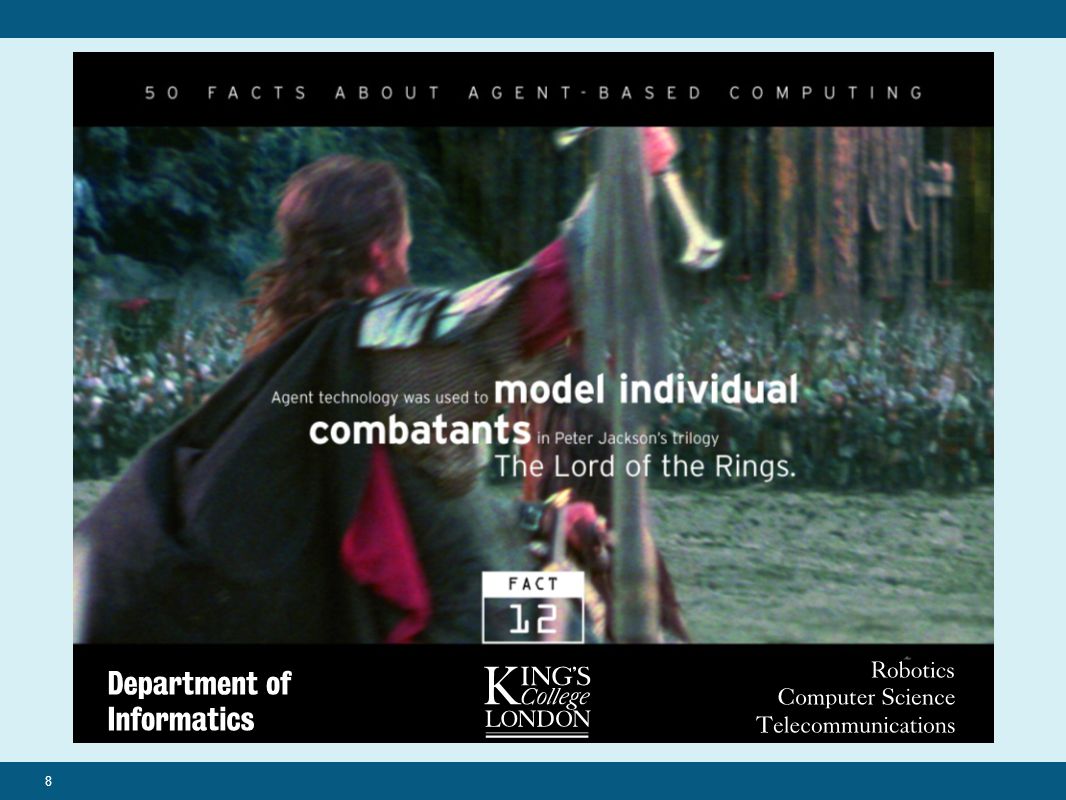 50 FACTS ABOUT AGENT-BASED COMPUTING

Agent technology was used to model individual combatants in Peter Jackson's trilogy The Lord of the Rings.

FACT
12

Department of Informatics

KING'S College LONDON

Robotics
Computer Science
Telecommunications

8